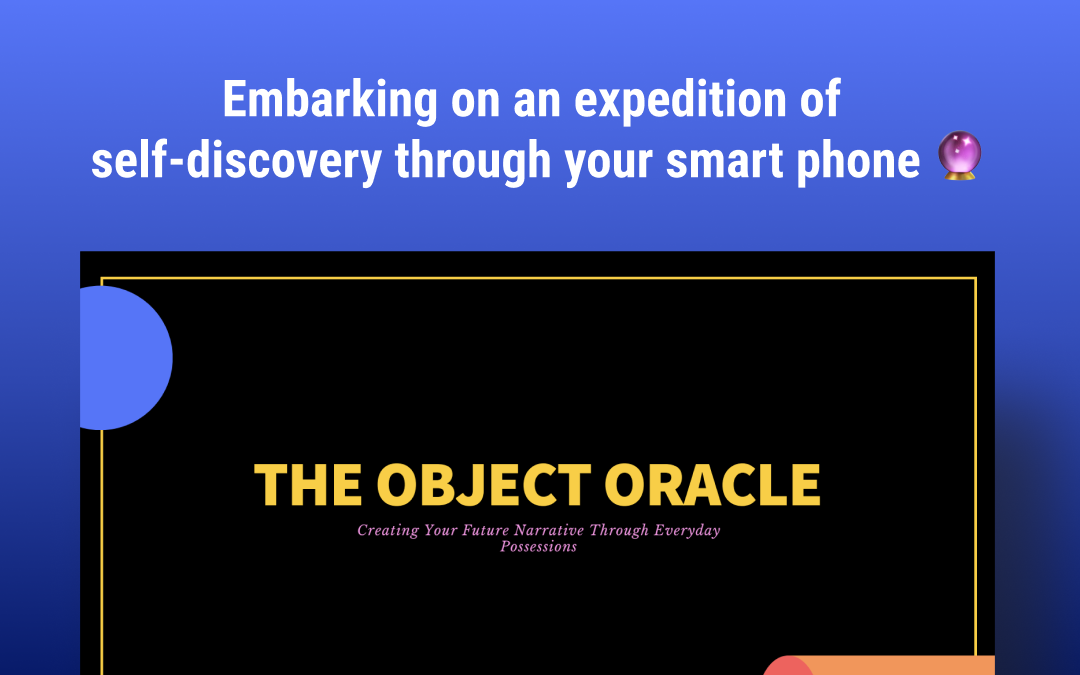 Embarking on an expedition of self-discovery through your smart phone 🔮

THE OBJECT ORACLE

Creating Your Future Narrative Through Everyday Possessions